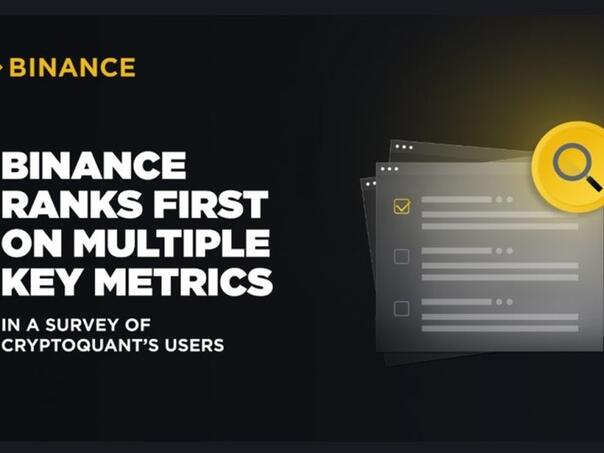 BINANCE

BINANCE RANKS FIRST ON MULTIPLE KEY METRICS

IN A SURVEY OF CRYPTOQUANT'S USERS